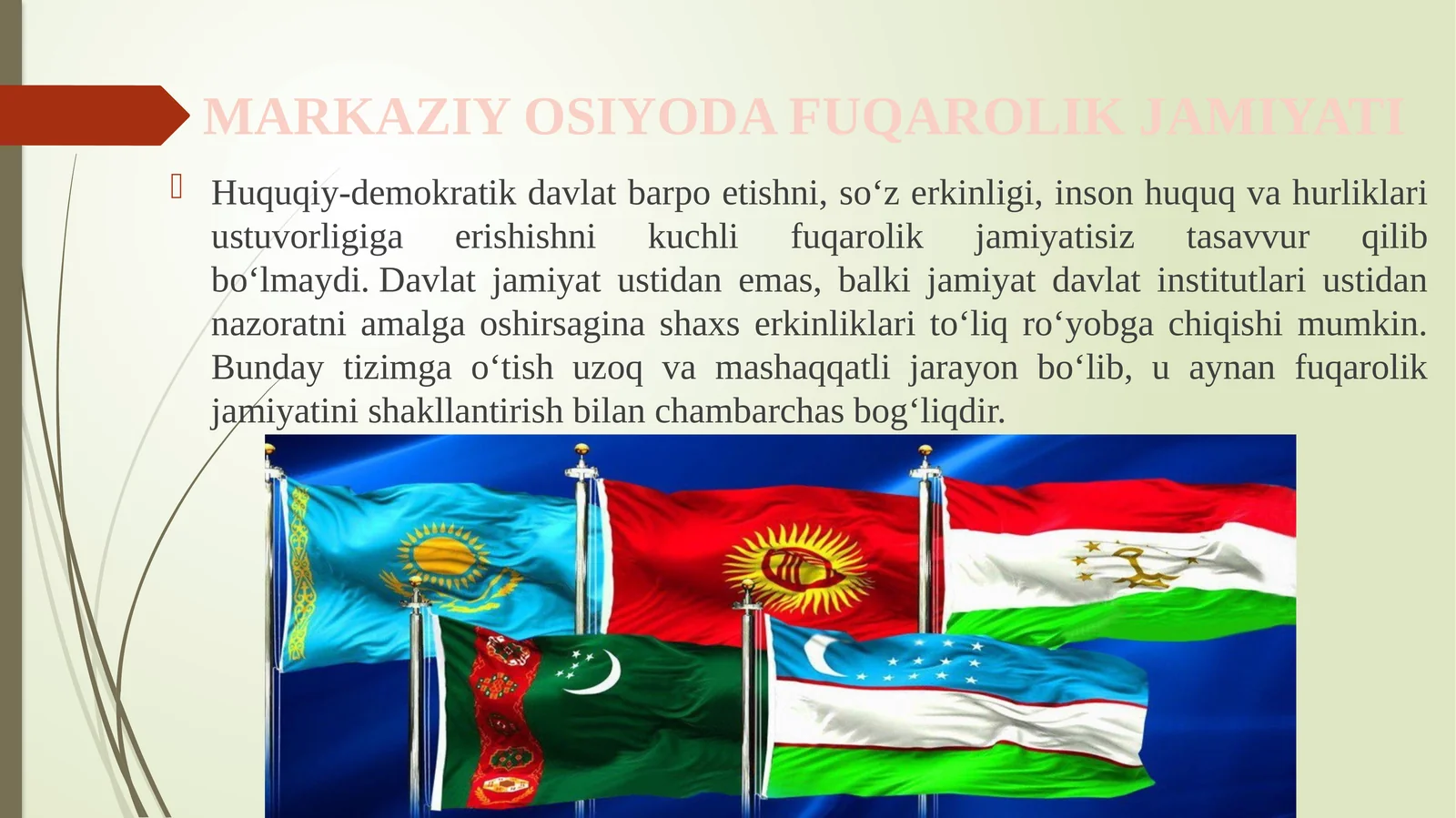 MARKAZIY OSIYODA FUQAROLIK JAMIYATI

Huquqiy-demokratik davlat barpo etishni, so‘z erkinligi, inson huquq va hurliklari ustuvorligiga erishishni kuchli fuqarolik jamiyatisiz tasavvur qilib bo‘lmaydi. Davlat jamiyat ustidan emas, balki jamiyat davlat institutlari ustidan nazoratni amalga oshirsagina shaxs erkinliklari to‘liq ro‘yobga chiqishi mumkin. Bunday tizimga o‘tish uzoq va mashaqqatli jarayon bo‘lib, u aynan fuqarolik jamiyatini shakllantirish bilan chambarchas bog‘liqdir.